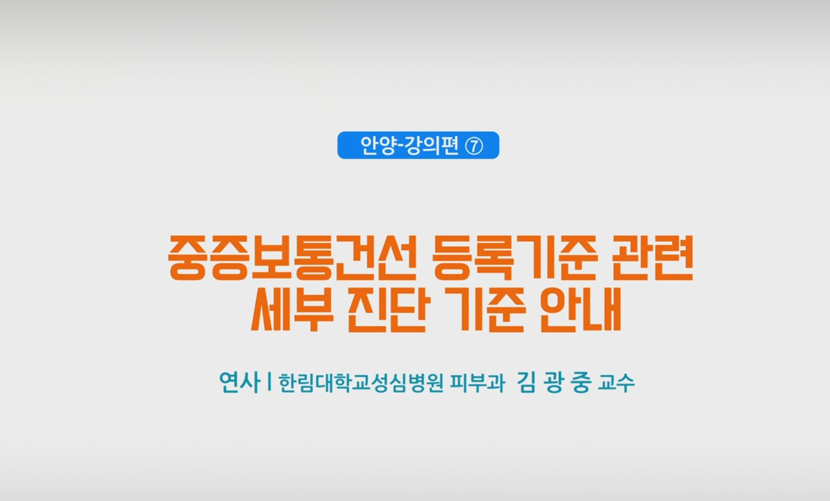 안양-강의편 ⑦

중증보통건선 등록기준 관련 세부 진단 기준 안내

연사 | 한림대학교성심병원 피부과 김 광 중 교수